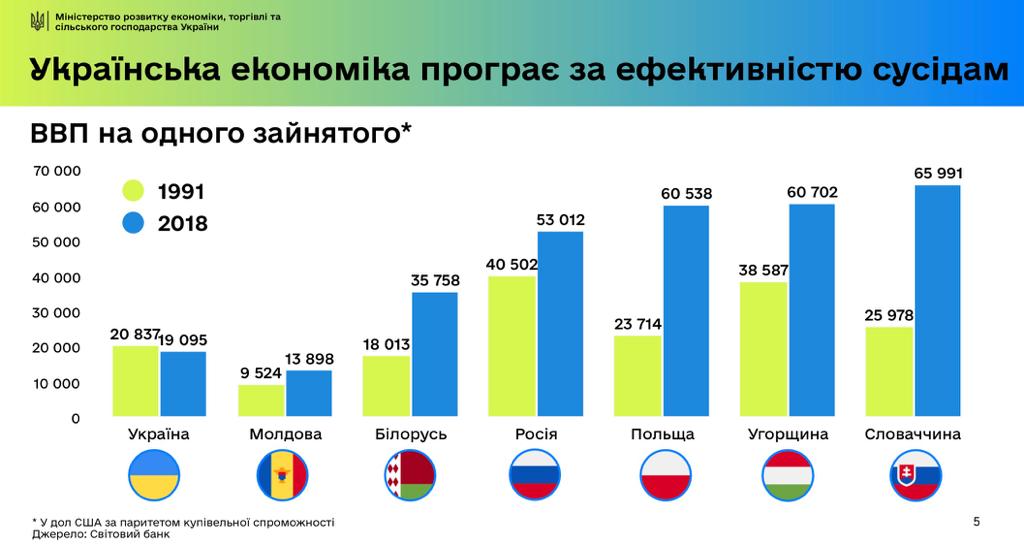 Міністерство розвитку економіки, торгівлі та сільського господарства України

Українська економіка програє за ефективністю сусідам

ВВП на одного зайнятого*

1991
2018

70 000
60 000
50 000
40 000
30 000
20 000
10 000
0

20 837 19 095
9 524 13 898
18 013 35 758
40 502 53 012
23 714 60 538
38 587 60 702
25 978 65 991

Україна
Молдова
Білорусь
Росія
Польща
Угорщина
Словаччина

* У дол США за паритетом купівельної спроможності
Джерело: Світовий банк

5